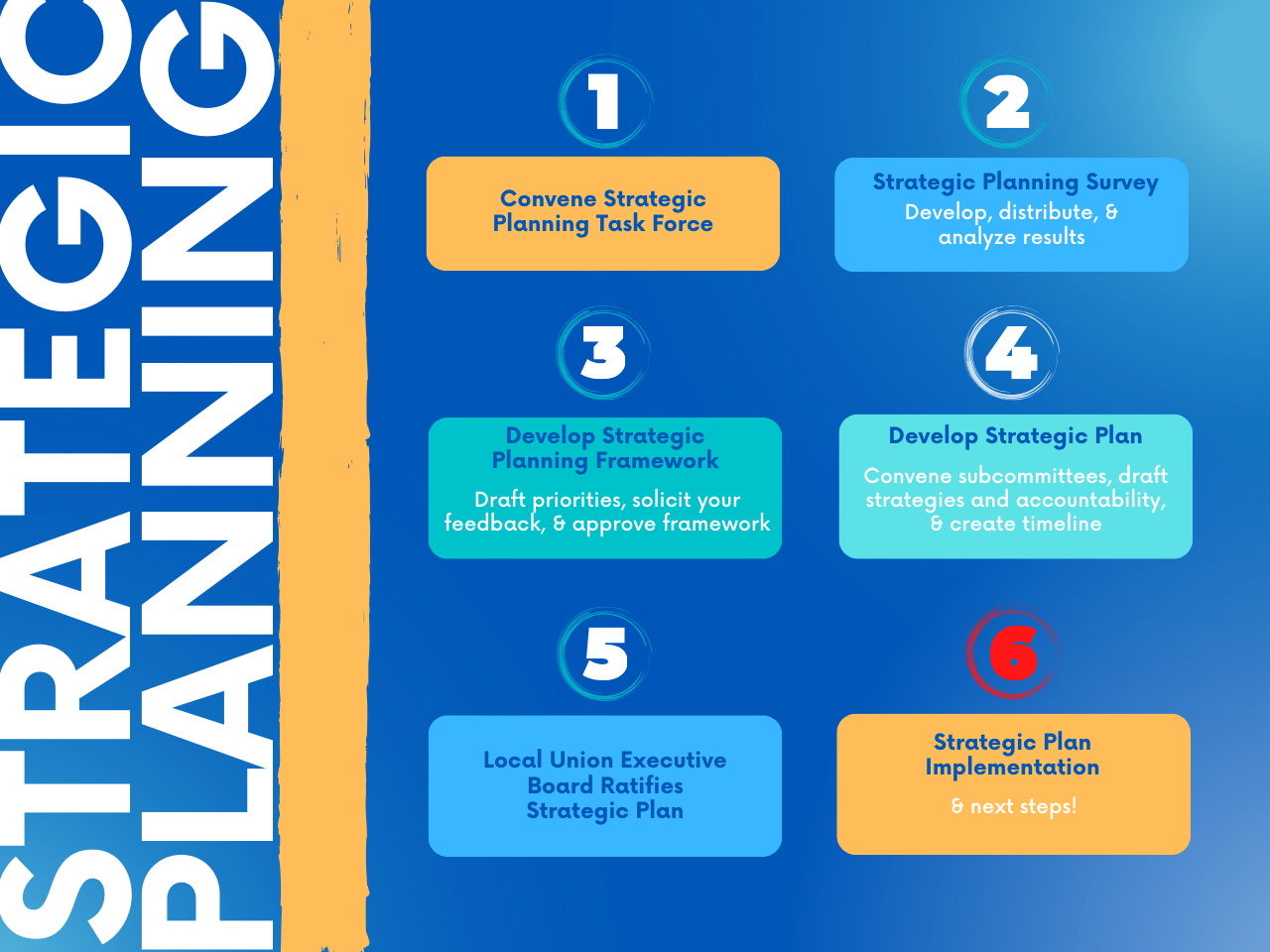 STRATEGIC PLANNING

1

Convene Strategic Planning Task Force

2

Strategic Planning Survey
Develop, distribute, & analyze results

3

Develop Strategic Planning Framework

Draft priorities, solicit your feedback, & approve framework

4

Develop Strategic Plan

Convene subcommittees, draft strategies and accountability, & create timeline

5

Local Union Executive Board Ratifies Strategic Plan

6

Strategic Plan Implementation

& next steps!